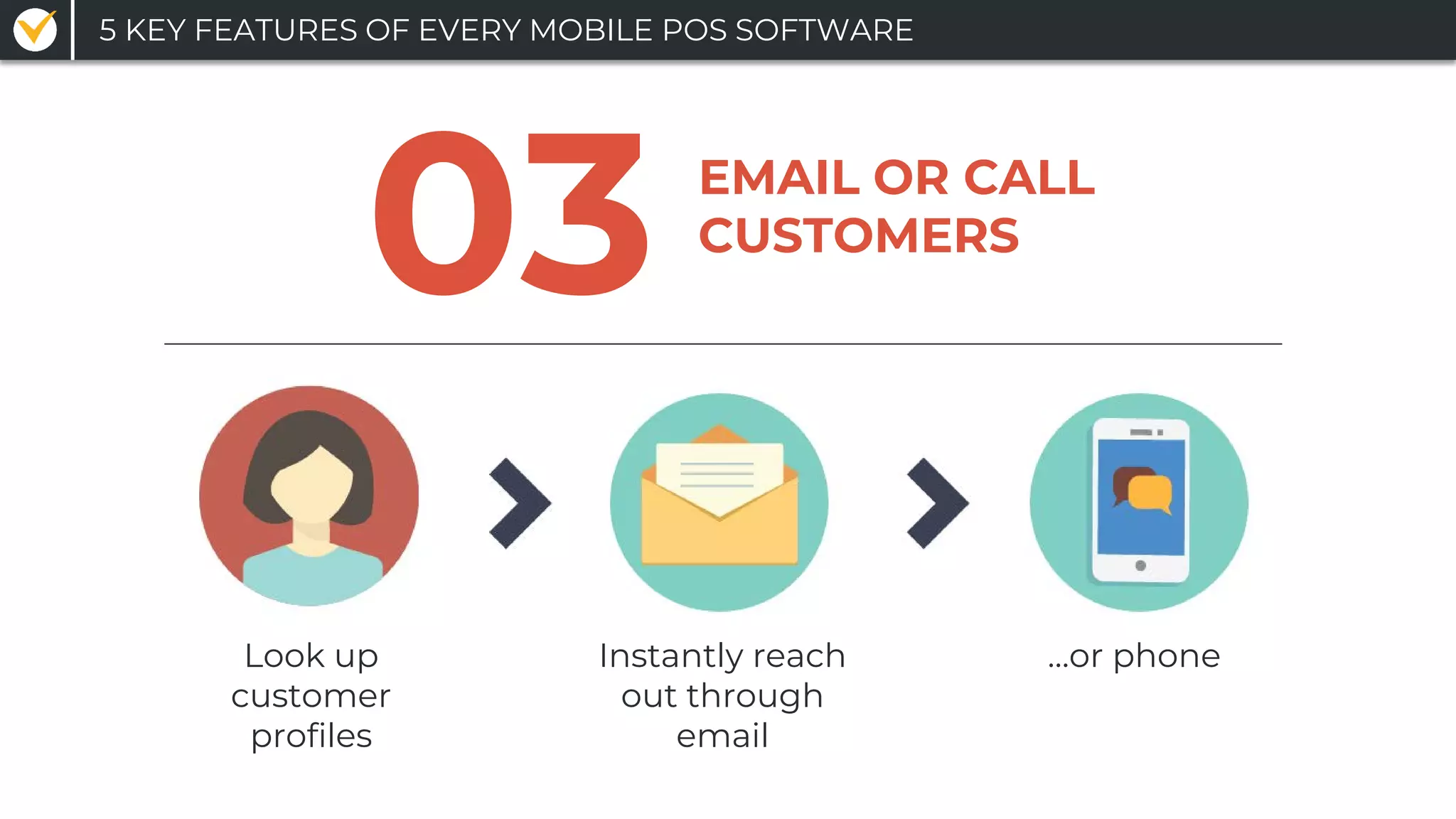 5 KEY FEATURES OF EVERY MOBILE POS SOFTWARE

03 EMAIL OR CALL CUSTOMERS

Look up customer profiles

Instantly reach out through email

...or phone